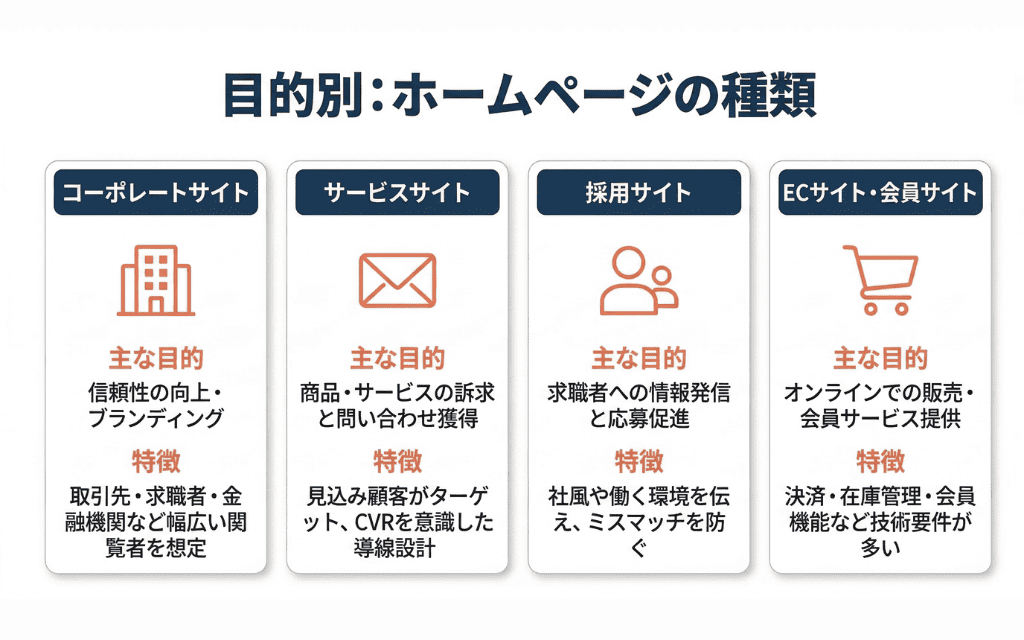 目的別：ホームページの種類

コーポレートサイト

主な目的
信頼性の向上・ブランディング

特徴
取引先・求職者・金融機関など幅広い閲覧者を想定

サービスサイト

主な目的
商品・サービスの訴求と問い合わせ獲得

特徴
見込み顧客がターゲット、CVRを意識した導線設計

採用サイト

主な目的
求職者への情報発信と応募促進

特徴
社風や働く環境を伝え、ミスマッチを防ぐ

ECサイト・会員サイト

主な目的
オンラインでの販売・会員サービス提供

特徴
決済・在庫管理・会員機能など技術要件が多い